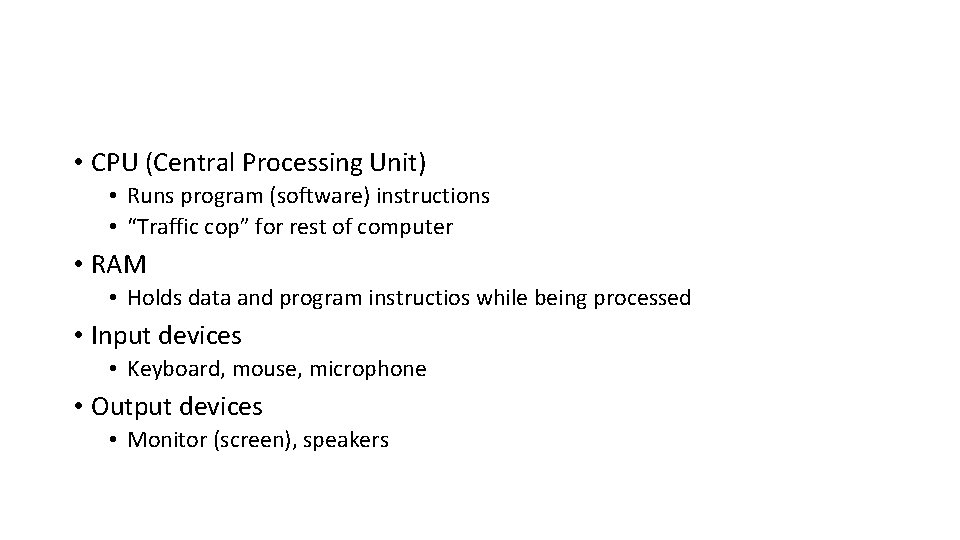 • CPU (Central Processing Unit)
  • Runs program (software) instructions
  • “Traffic cop” for rest of computer
• RAM
  • Holds data and program instructios while being processed
• Input devices
  • Keyboard, mouse, microphone
• Output devices
  • Monitor (screen), speakers